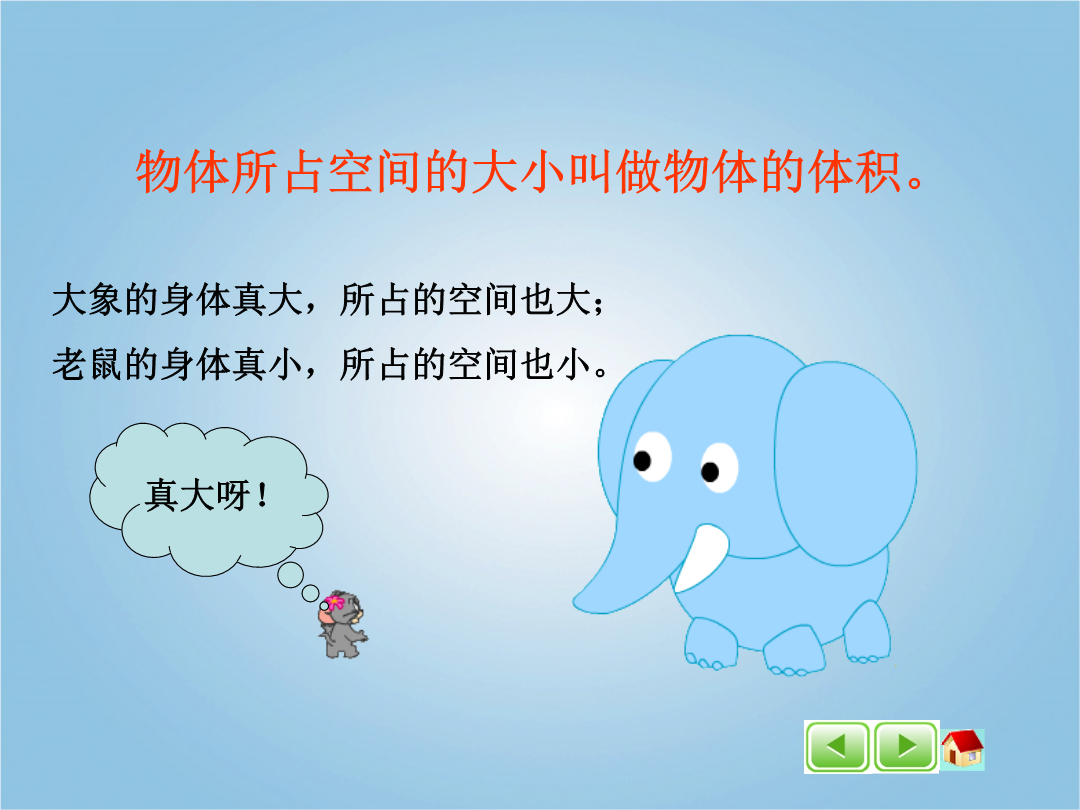 物体所占空间的大小叫做物体的体积。

大象的身体真大，所占的空间也大；
老鼠的身体真小，所占的空间也小。

真大呀！